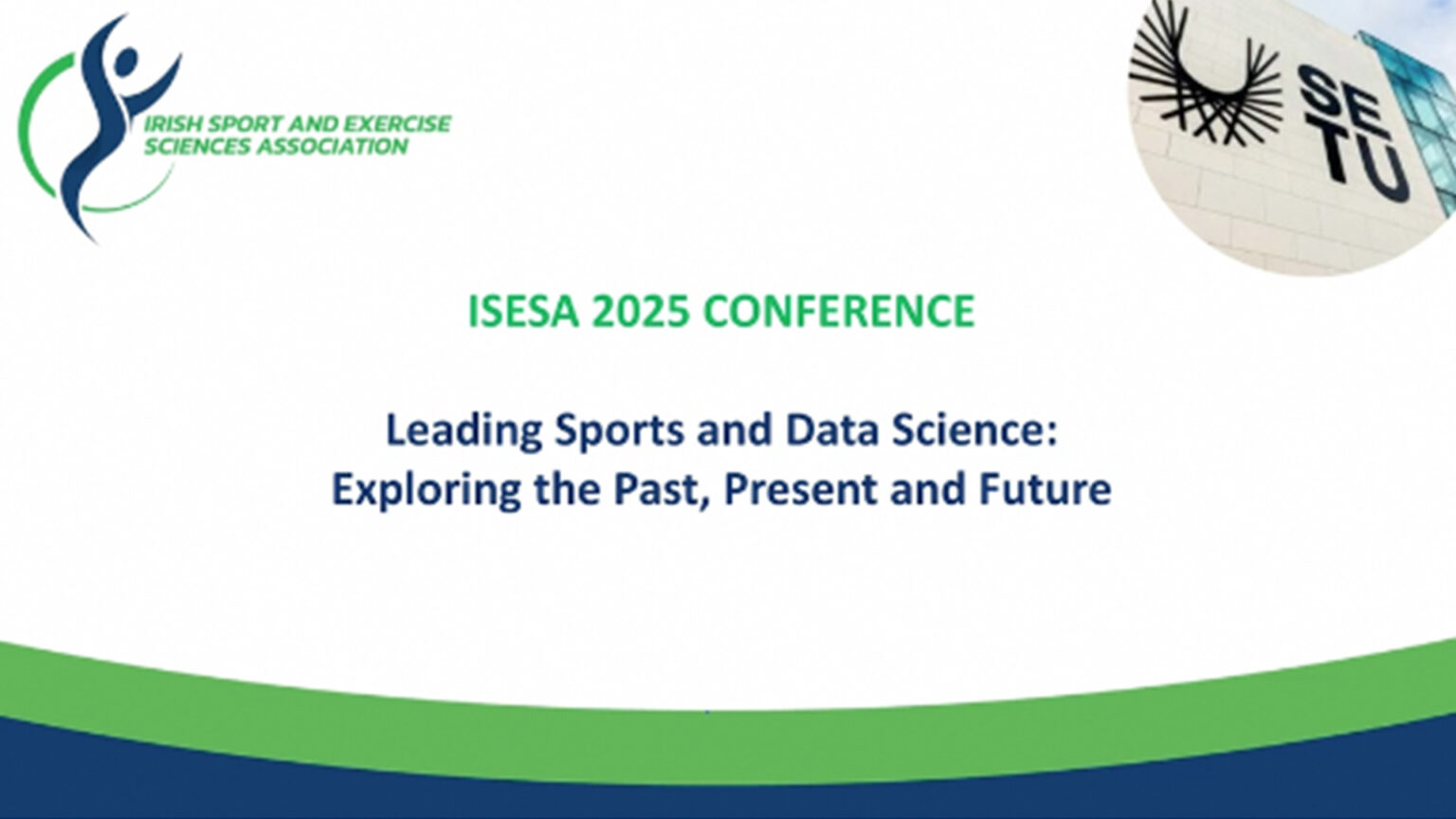 IRISH SPORT AND EXERCISE SCIENCES ASSOCIATION

SE TU

ISESA 2025 CONFERENCE

Leading Sports and Data Science: Exploring the Past, Present and Future